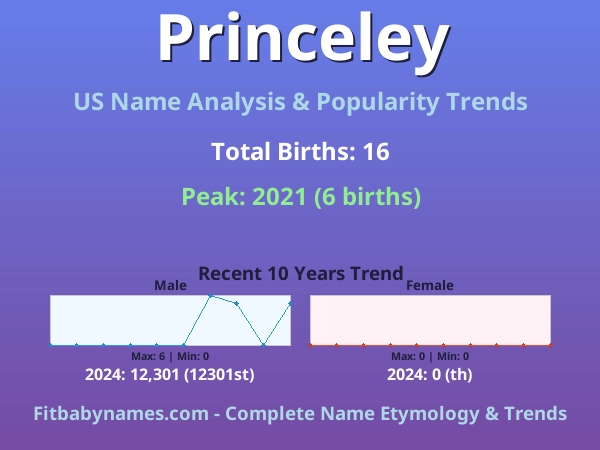 Princeley

US Name Analysis & Popularity Trends

Total Births: 16

Peak: 2021 (6 births)

Recent 10 Years Trend

Male

Max: 6 | Min: 0

2024: 12,301 (12301st)

Female

Max: 0 | Min: 0

2024: 0 (th)

Fitbabynames.com - Complete Name Etymology & Trends